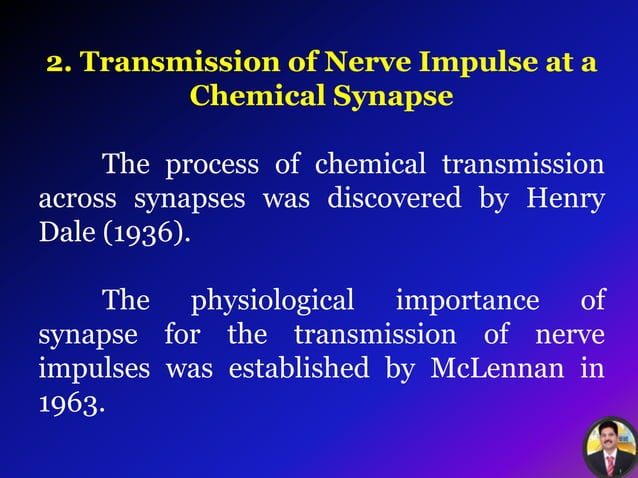 2. Transmission of Nerve Impulse at a Chemical Synapse

The process of chemical transmission across synapses was discovered by Henry Dale (1936).

The physiological importance of synapse for the transmission of nerve impulses was established by McLennan in 1963.